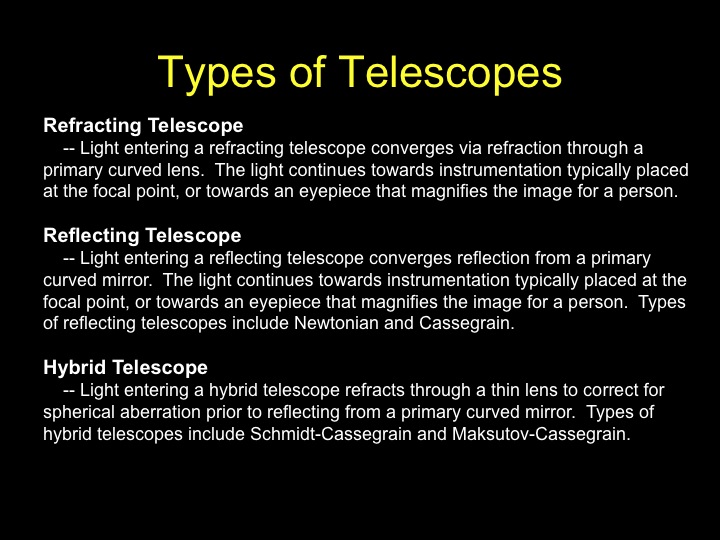 Types of Telescopes

Refracting Telescope
-- Light entering a refracting telescope converges via refraction through a primary curved lens. The light continues towards instrumentation typically placed at the focal point, or towards an eyepiece that magnifies the image for a person.

Reflecting Telescope
-- Light entering a reflecting telescope converges reflection from a primary curved mirror. The light continues towards instrumentation typically placed at the focal point, or towards an eyepiece that magnifies the image for a person. Types of reflecting telescopes include Newtonian and Cassegrain.

Hybrid Telescope
-- Light entering a hybrid telescope refracts through a thin lens to correct for spherical aberration prior to reflecting from a primary curved mirror. Types of hybrid telescopes include Schmidt-Cassegrain and Maksutov-Cassegrain.